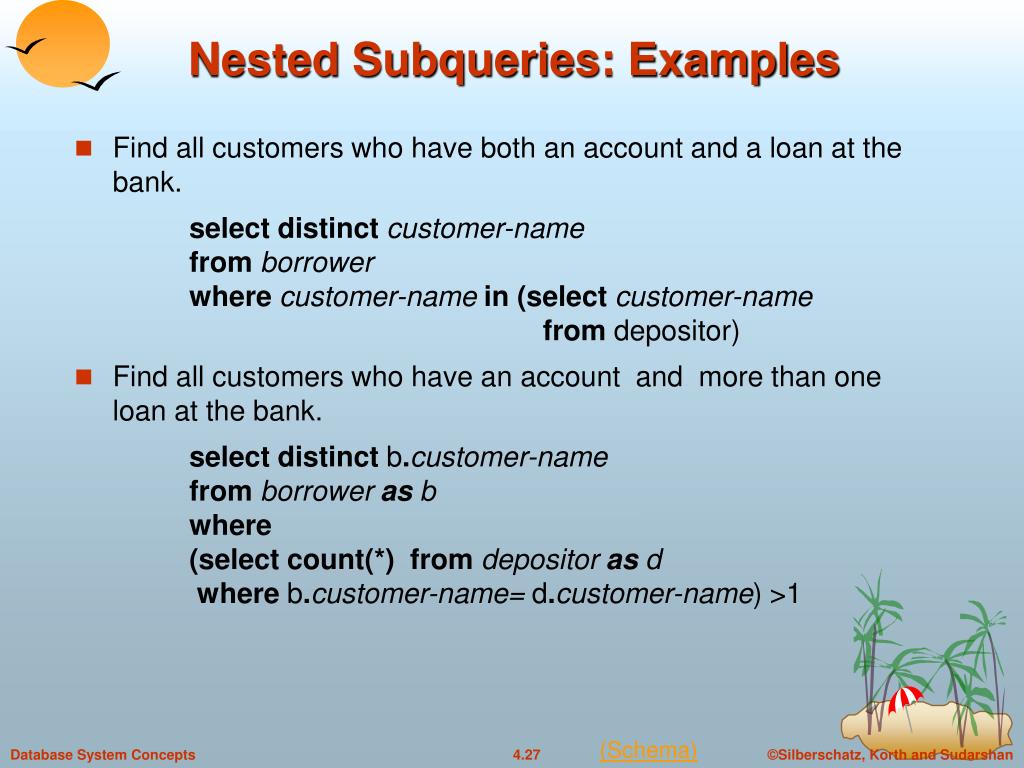 Nested Subqueries: Examples

Find all customers who have both an account and a loan at the bank.

select distinct customer-name
from borrower
where customer-name in (select customer-name
from depositor)

Find all customers who have an account and more than one loan at the bank.

select distinct b.customer-name
from borrower as b
where
(select count(*) from depositor as d
where b.customer-name= d.customer-name) >1

Database System Concepts 4.27 (Schema) ©Silberschatz, Korth and Sudarshan